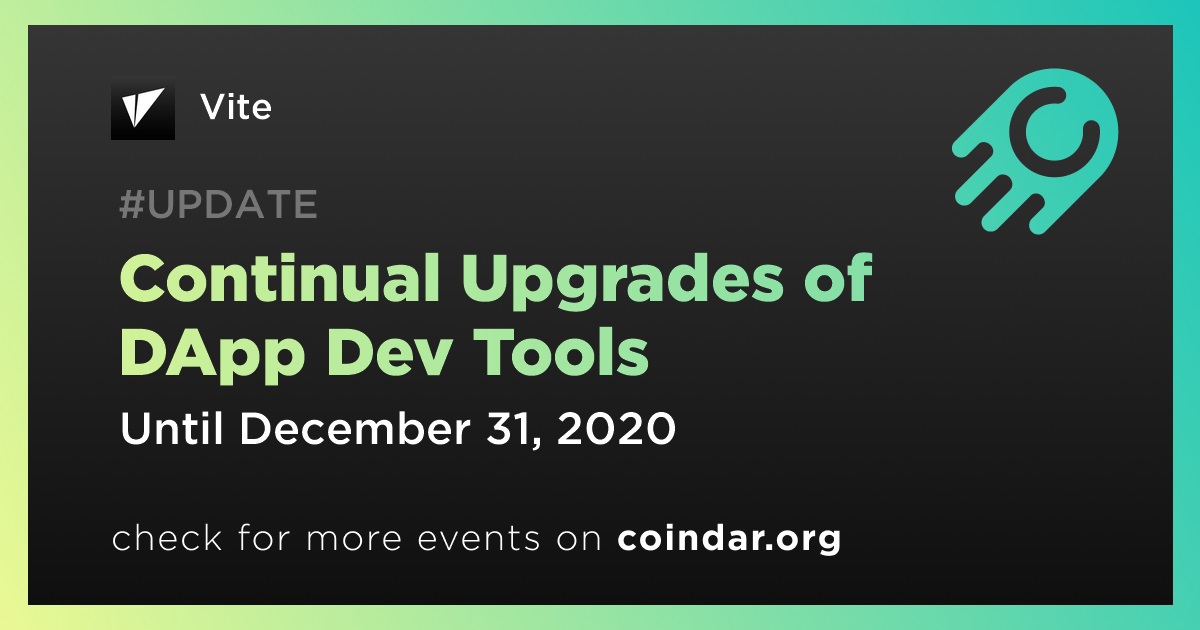 Vite

#UPDATE

Continual Upgrades of DApp Dev Tools

Until December 31, 2020

check for more events on coindar.org